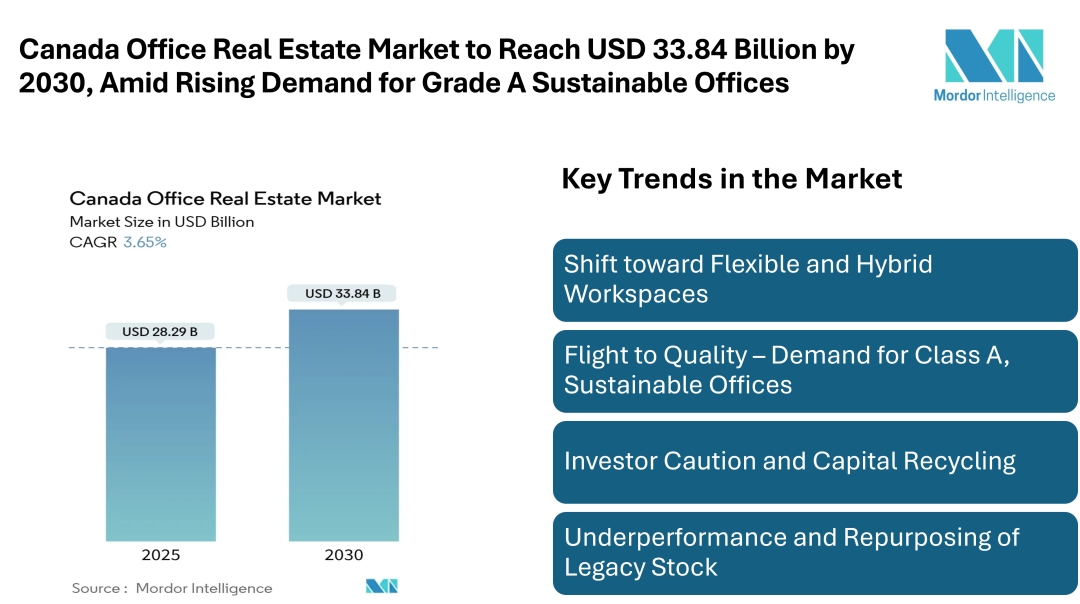 Canada Office Real Estate Market to Reach USD 33.84 Billion by 2030, Amid Rising Demand for Grade A Sustainable Offices

Mordor Intelligence

Canada Office Real Estate Market
Market Size in USD Billion
CAGR 3.65%

USD 28.29 B
USD 33.84 B

2025
2030

Source : Mordor Intelligence

Key Trends in the Market

Shift toward Flexible and Hybrid Workspaces

Flight to Quality – Demand for Class A, Sustainable Offices

Investor Caution and Capital Recycling

Underperformance and Repurposing of Legacy Stock